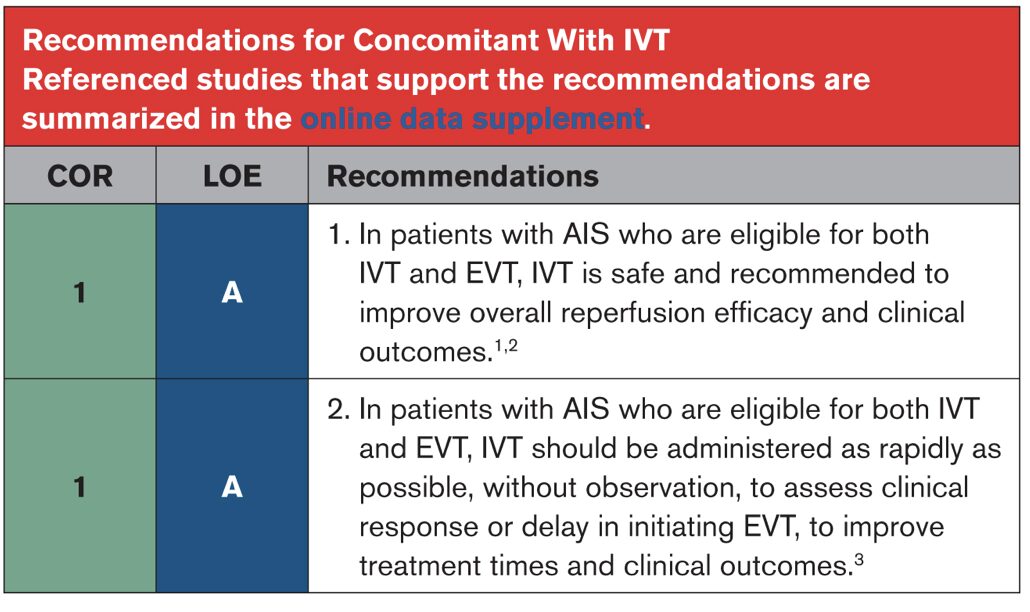 Recommendations for Concomitant With IVT
Referenced studies that support the recommendations are summarized in the online data supplement.

| COR | LOE | Recommendations |
|---|---|---|
| 1 | A | 1. In patients with AIS who are eligible for both IVT and EVT, IVT is safe and recommended to improve overall reperfusion efficacy and clinical outcomes.$^{1,2}$ |
| 1 | A | 2. In patients with AIS who are eligible for both IVT and EVT, IVT should be administered as rapidly as possible, without observation, to assess clinical response or delay in initiating EVT, to improve treatment times and clinical outcomes.$^{3}$ |